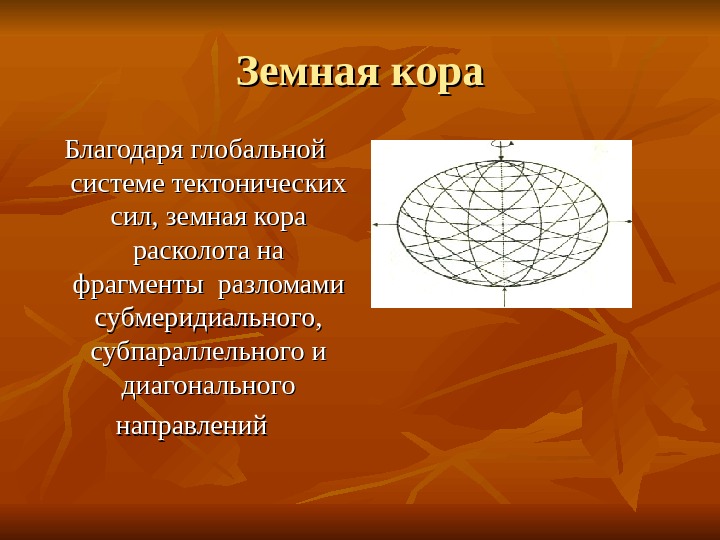 Земная кора

Благодаря глобальной системе тектонических сил, земная кора расколота на фрагменты разломами субмеридиального, субпараллельного и диагонального направлений